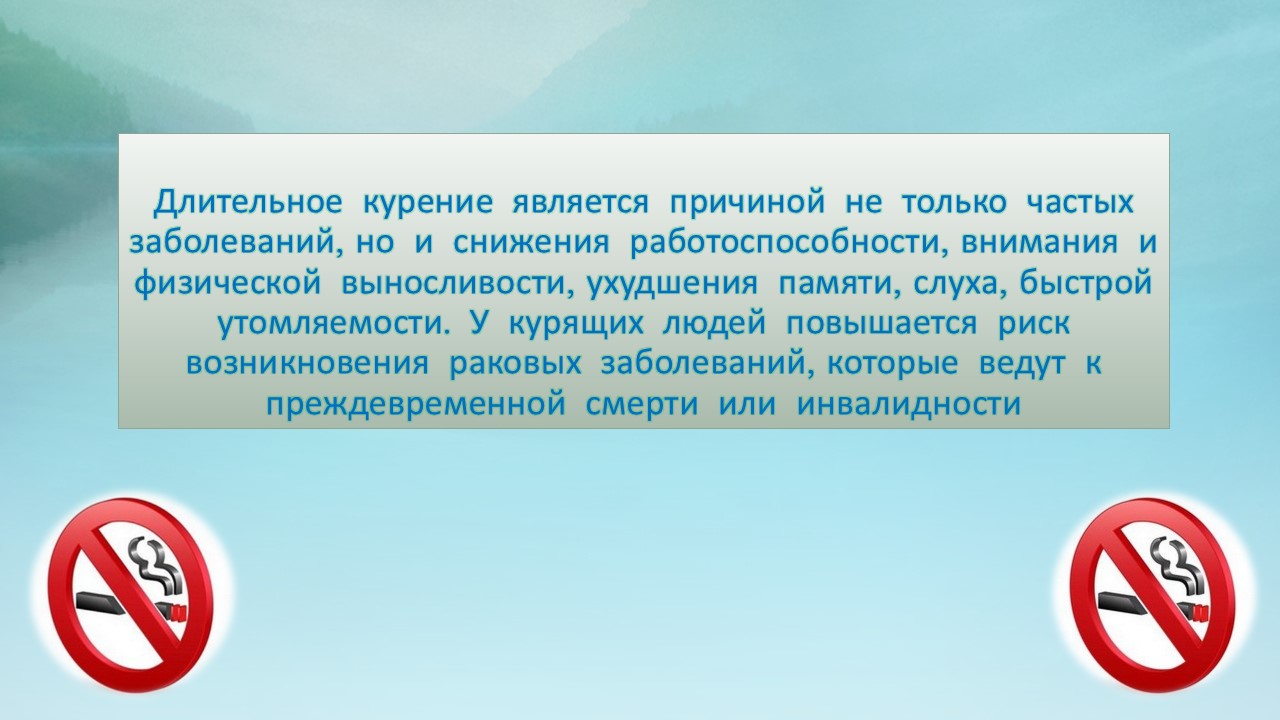 Длительное курение является причиной не только частых заболеваний, но и снижения работоспособности, внимания и физической выносливости, ухудшения памяти, слуха, быстрой утомляемости. У курящих людей повышается риск возникновения раковых заболеваний, которые ведут к преждевременной смерти или инвалидности